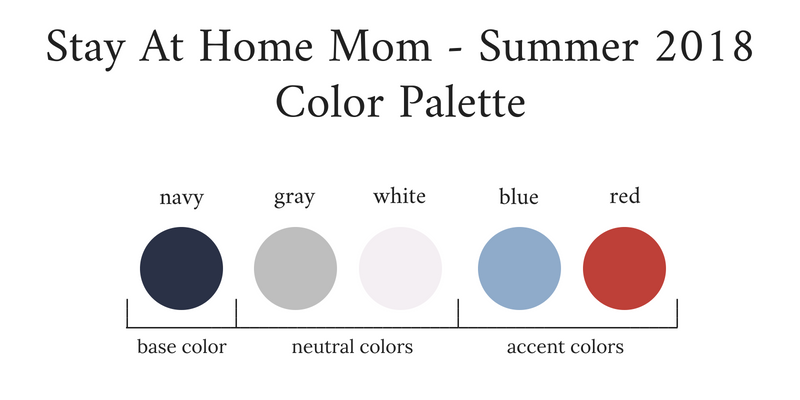 Stay At Home Mom - Summer 2018
Color Palette

navy gray white blue red

base color neutral colors accent colors